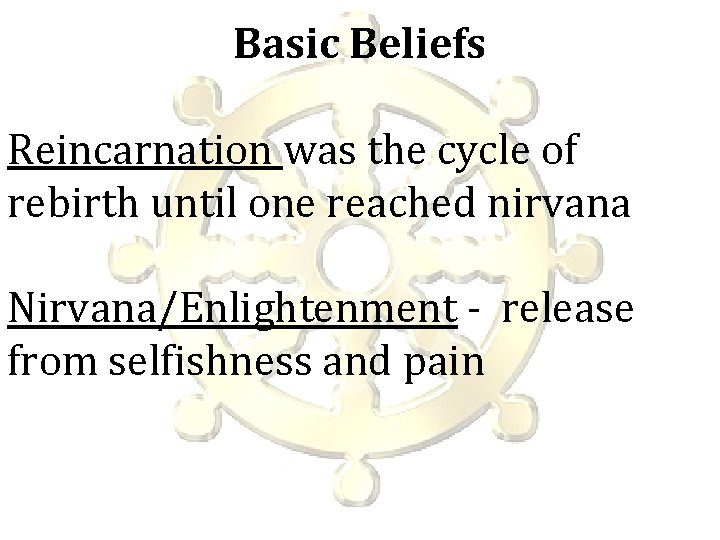 Basic Beliefs

Reincarnation was the cycle of rebirth until one reached nirvana

Nirvana/Enlightenment - release from selfishness and pain